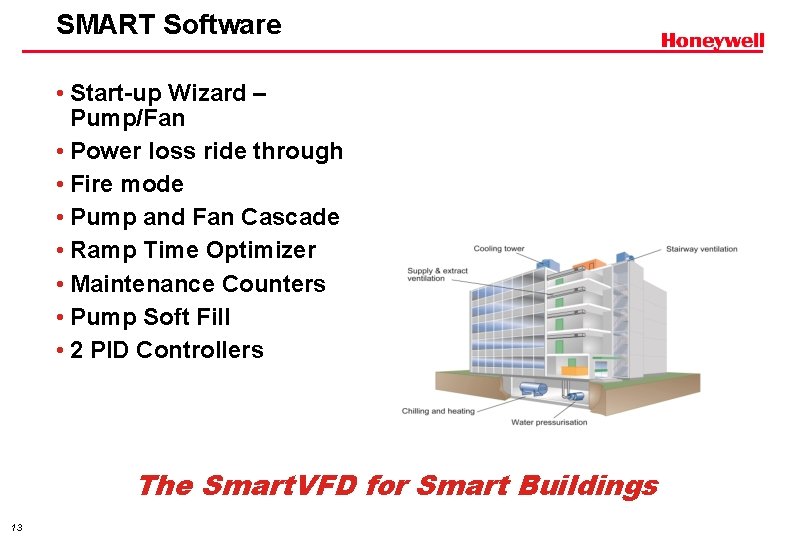 SMART Software

Honeywell

• Start-up Wizard – Pump/Fan
• Power loss ride through
• Fire mode
• Pump and Fan Cascade
• Ramp Time Optimizer
• Maintenance Counters
• Pump Soft Fill
• 2 PID Controllers

Cooling tower

Stairway ventilation

Supply & extract ventilation

Chilling and heating

Water pressurisation

The SmartVFD for Smart Buildings

13